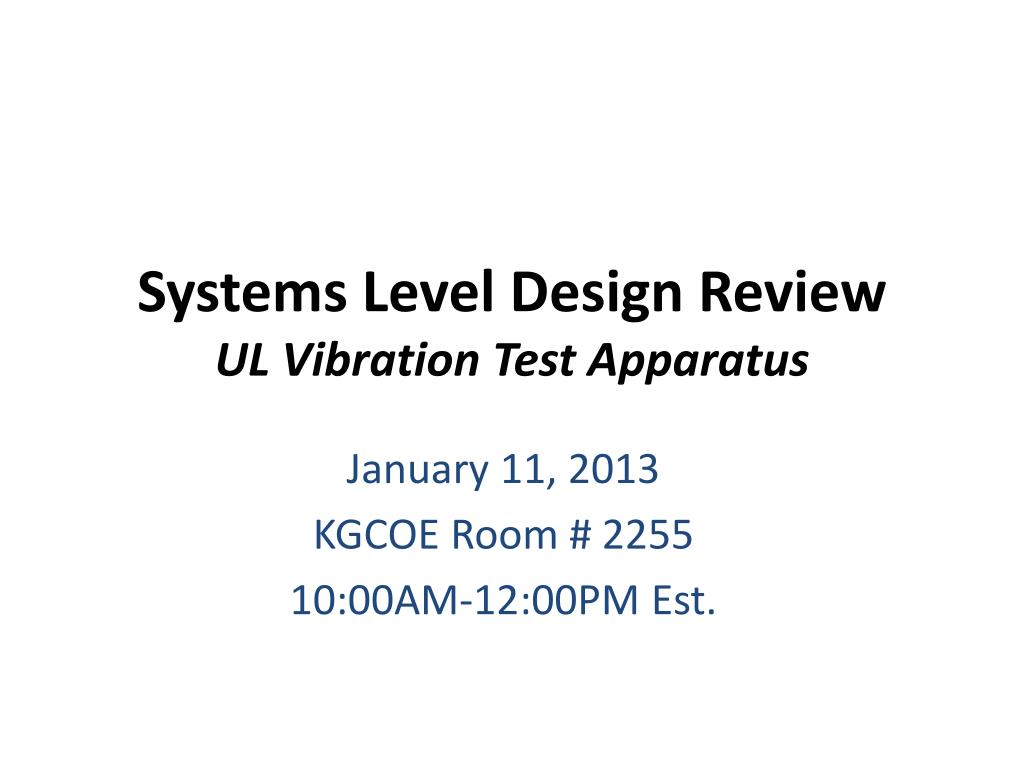 Systems Level Design Review
UL Vibration Test Apparatus

January 11, 2013
KGCOE Room # 2255
10:00AM-12:00PM Est.